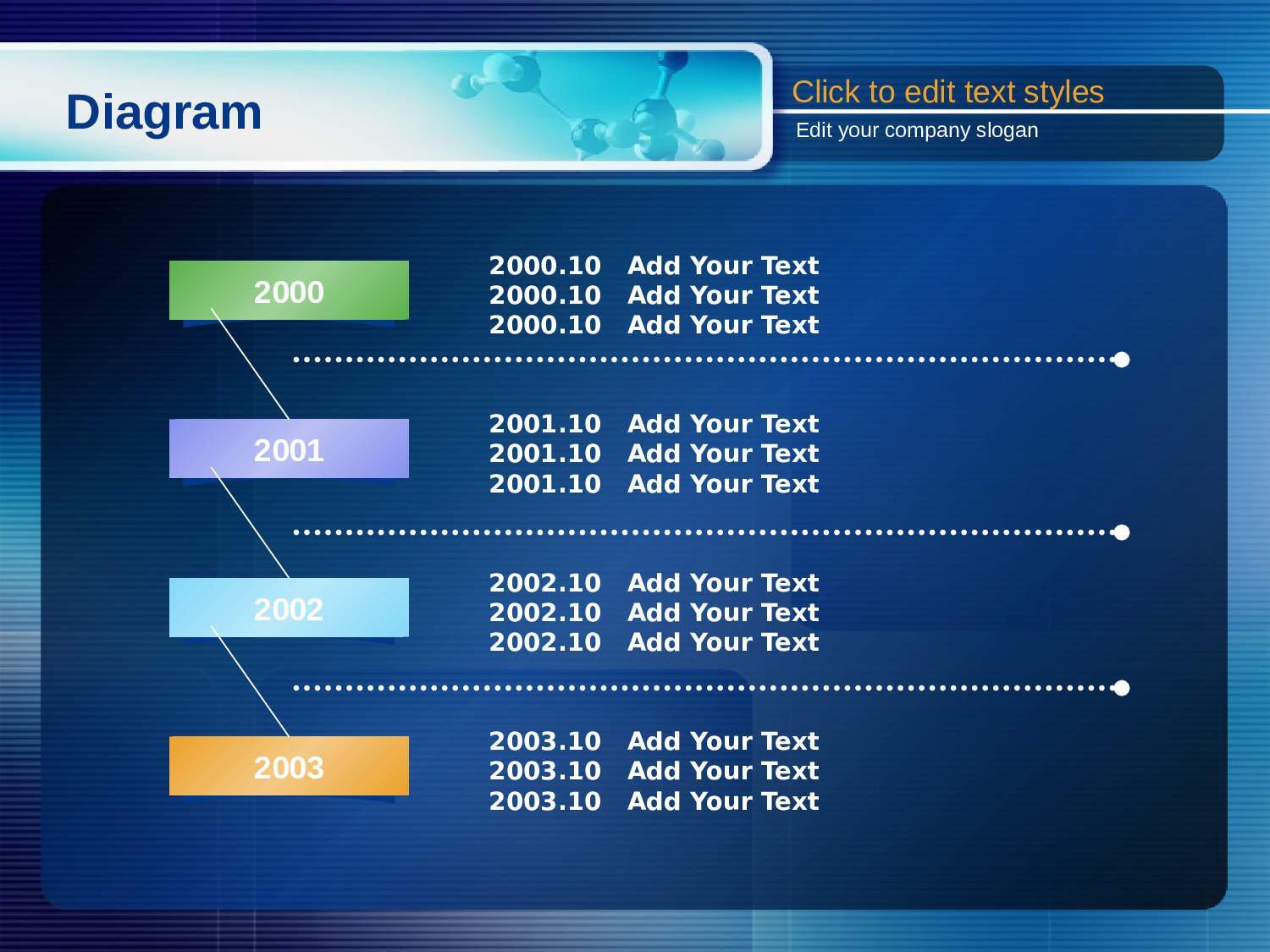 Diagram

Click to edit text styles

Edit your company slogan

2000

2000.10 Add Your Text
2000.10 Add Your Text
2000.10 Add Your Text

2001

2001.10 Add Your Text
2001.10 Add Your Text
2001.10 Add Your Text

2002

2002.10 Add Your Text
2002.10 Add Your Text
2002.10 Add Your Text

2003

2003.10 Add Your Text
2003.10 Add Your Text
2003.10 Add Your Text